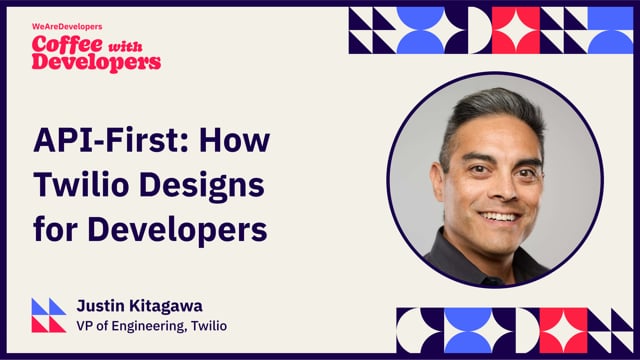 WeAreDevelopers
Coffee with Developers

API-First: How Twilio Designs for Developers

Justin Kitagawa
VP of Engineering, Twilio